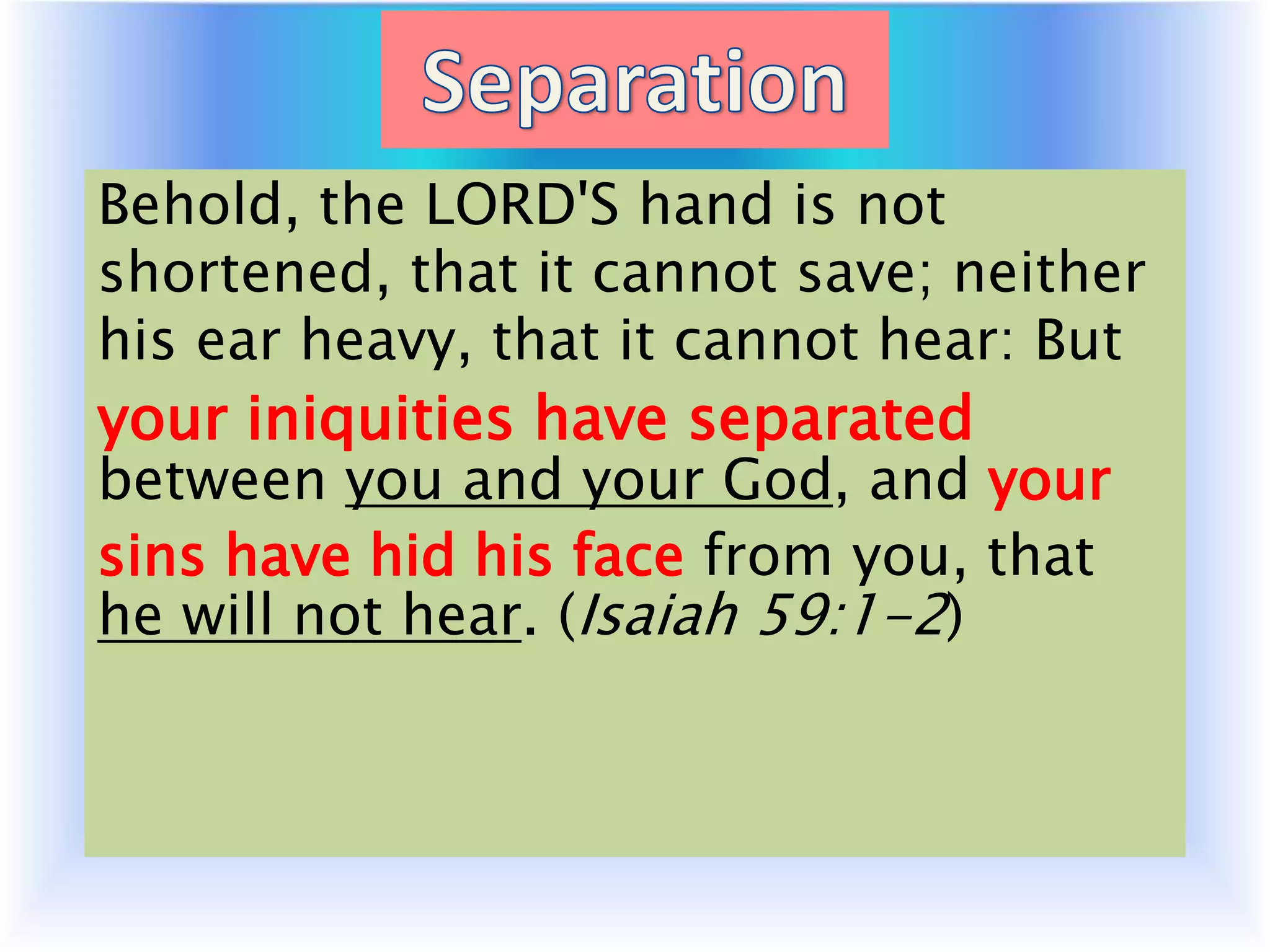 Separation

Behold, the LORD'S hand is not shortened, that it cannot save; neither his ear heavy, that it cannot hear: But your iniquities have separated between you and your God, and your sins have hid his face from you, that he will not hear. (Isaiah 59:1-2)